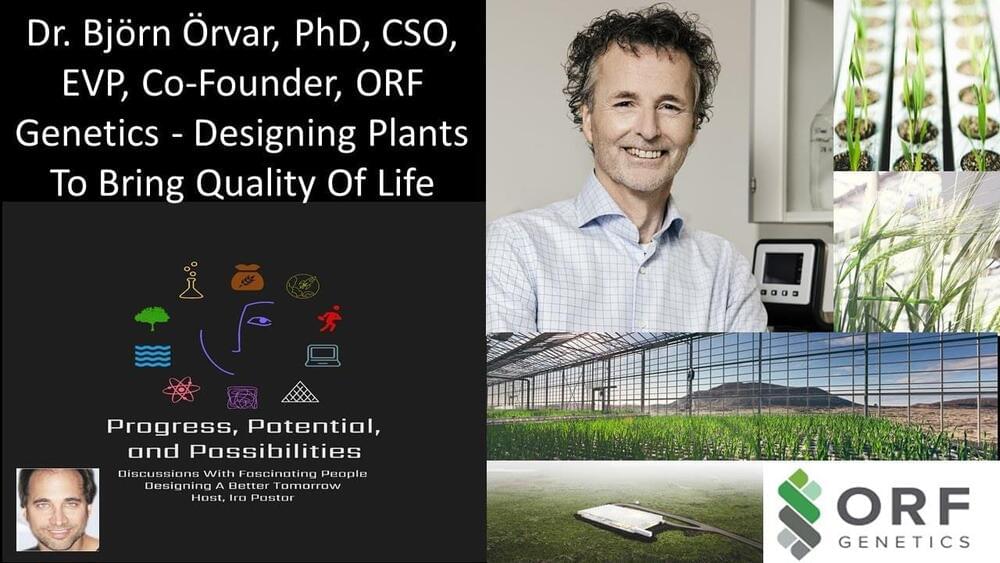 Dr. Björn Örvar, PhD, CSO, EVP, Co-Founder, ORF Genetics - Designing Plants To Bring Quality Of Life

Progress, Potential, and Possibilities

Discussions With Fascinating People Designing A Better Tomorrow
Host, Ira Pastor

ORF
GENETICS